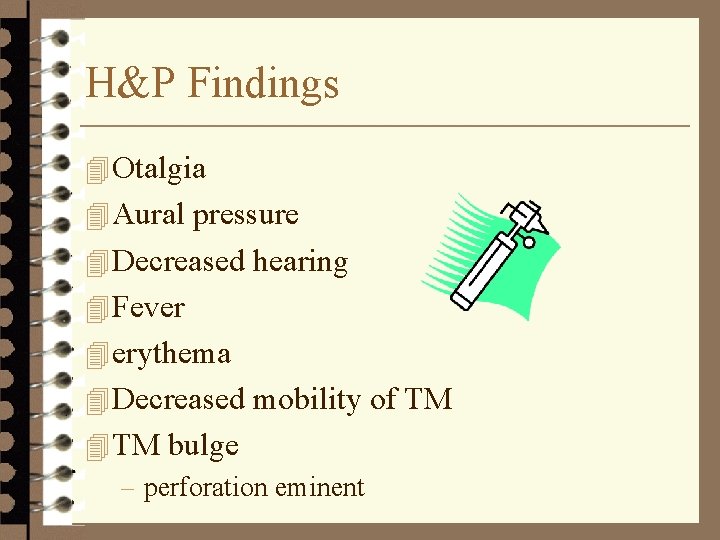 H&P Findings

Otalgia
Aural pressure
Decreased hearing
Fever
erythema
Decreased mobility of TM
TM bulge
– perforation eminent